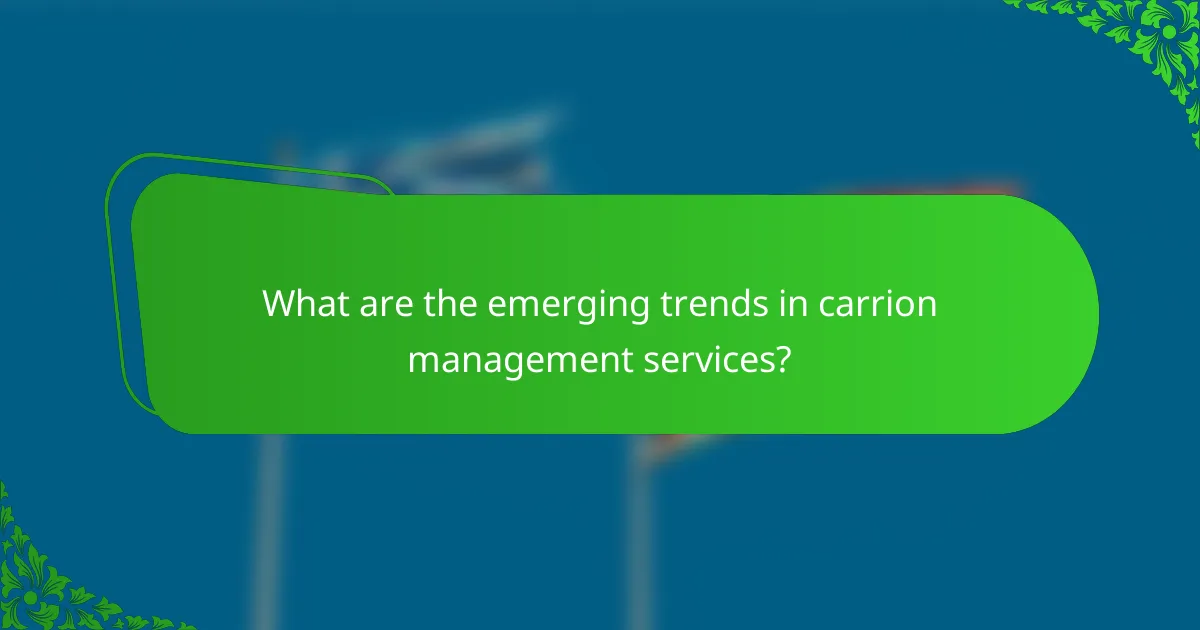 What are the emerging trends in carrion management services?